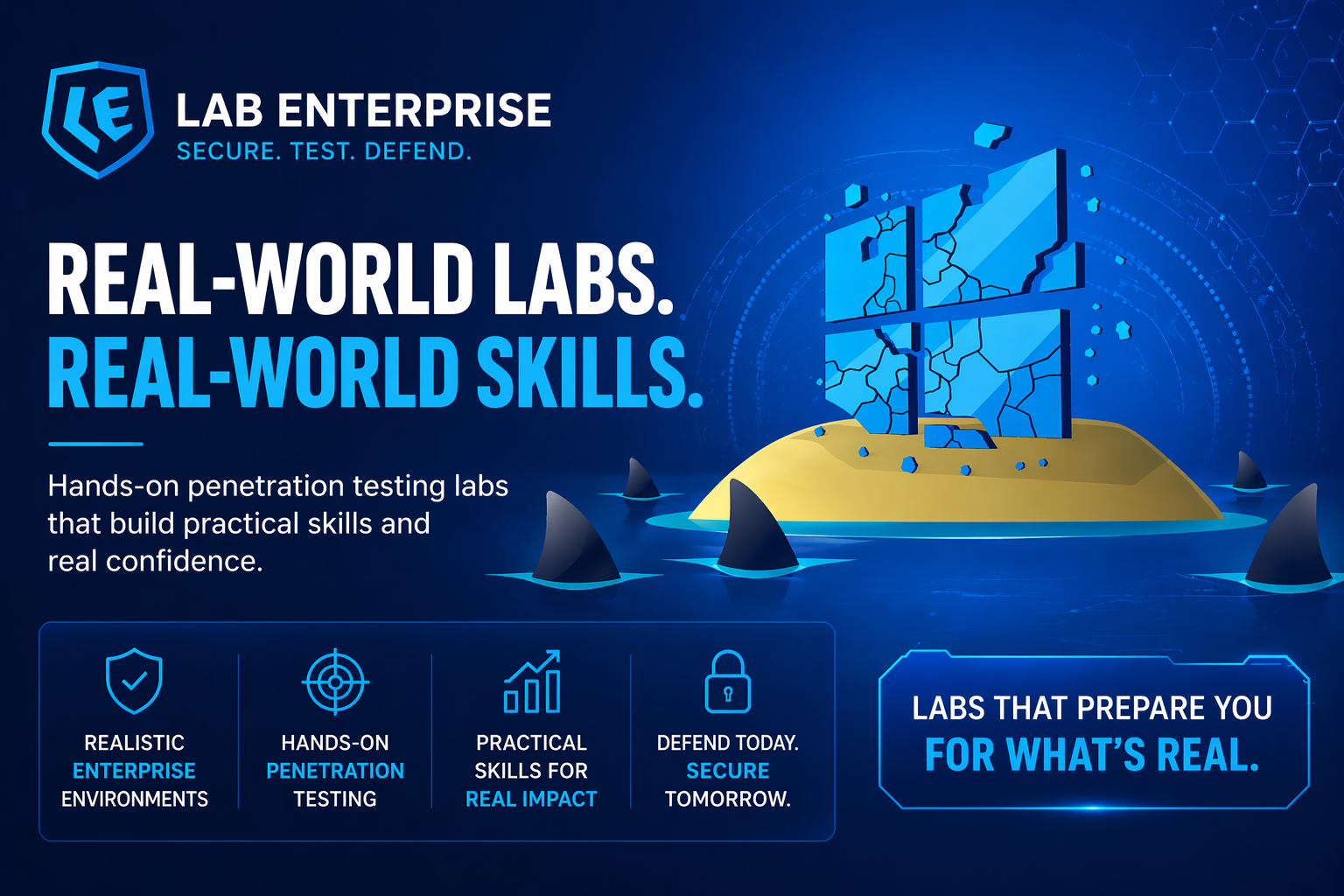 LE

LAB ENTERPRISE
SECURE. TEST. DEFEND.

REAL-WORLD LABS.
REAL-WORLD SKILLS.

Hands-on penetration testing labs that build practical skills and real confidence.

REALISTIC ENTERPRISE ENVIRONMENTS

HANDS-ON PENETRATION TESTING

PRACTICAL SKILLS FOR REAL IMPACT

DEFEND TODAY. SECURE TOMORROW.

LABS THAT PREPARE YOU FOR WHAT'S REAL.